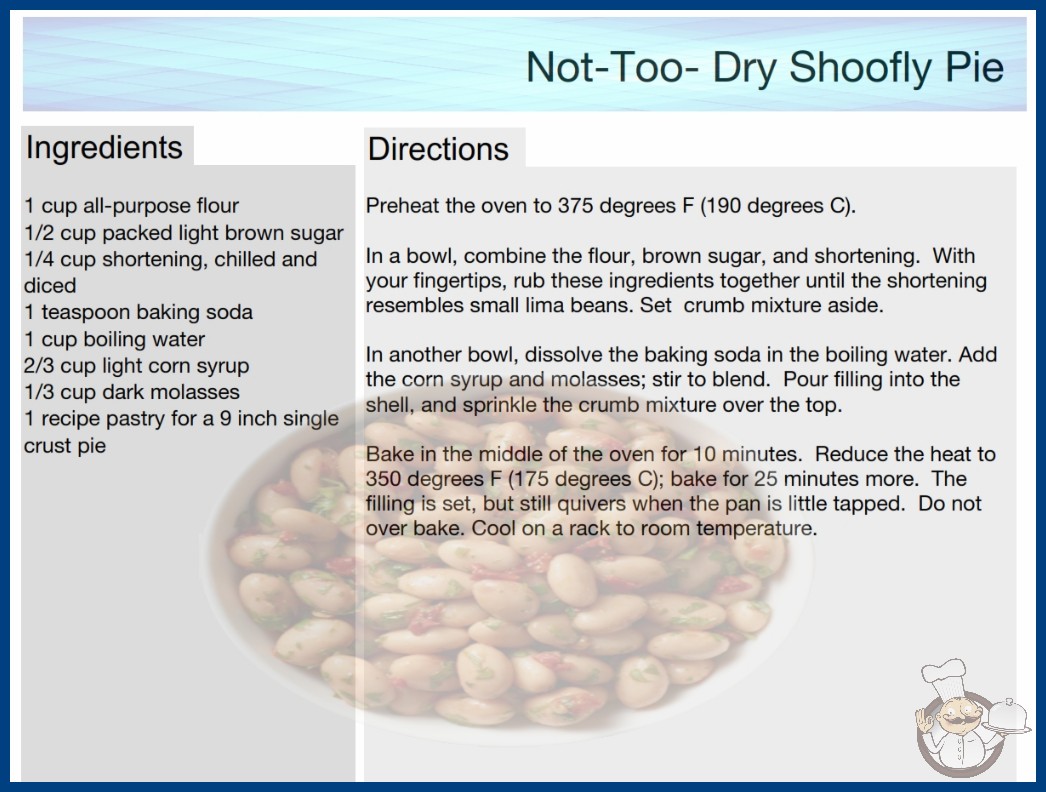 Not-Too- Dry Shoofly Pie

Ingredients

1 cup all-purpose flour
1/2 cup packed light brown sugar
1/4 cup shortening, chilled and diced
1 teaspoon baking soda
1 cup boiling water
2/3 cup light corn syrup
1/3 cup dark molasses
1 recipe pastry for a 9 inch single crust pie

Directions

Preheat the oven to 375 degrees F (190 degrees C).

In a bowl, combine the flour, brown sugar, and shortening. With your fingertips, rub these ingredients together until the shortening resembles small lima beans. Set crumb mixture aside.

In another bowl, dissolve the baking soda in the boiling water. Add the corn syrup and molasses; stir to blend. Pour filling into the shell, and sprinkle the crumb mixture over the top.

Bake in the middle of the oven for 10 minutes. Reduce the heat to 350 degrees F (175 degrees C); bake for 25 minutes more. The filling is set, but still quivers when the pan is little tapped. Do not over bake. Cool on a rack to room temperature.